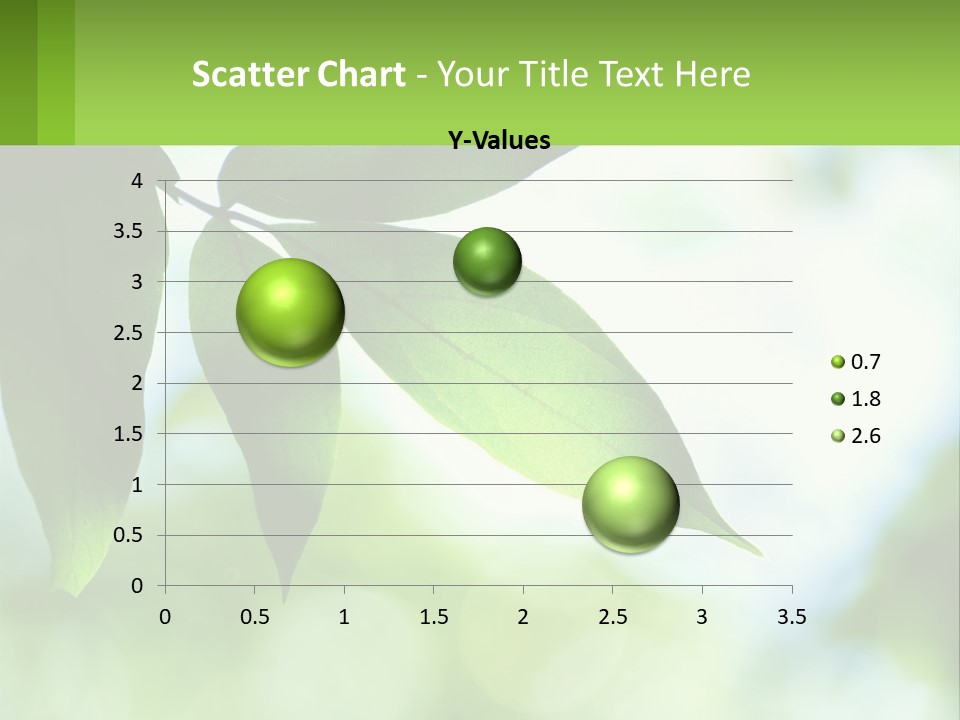 Scatter Chart - Your Title Text Here

Y-Values

4
3.5
3
2.5
2
1.5
1
0.5
0

0 0.5 1 1.5 2 2.5 3 3.5

0.7
1.8
2.6